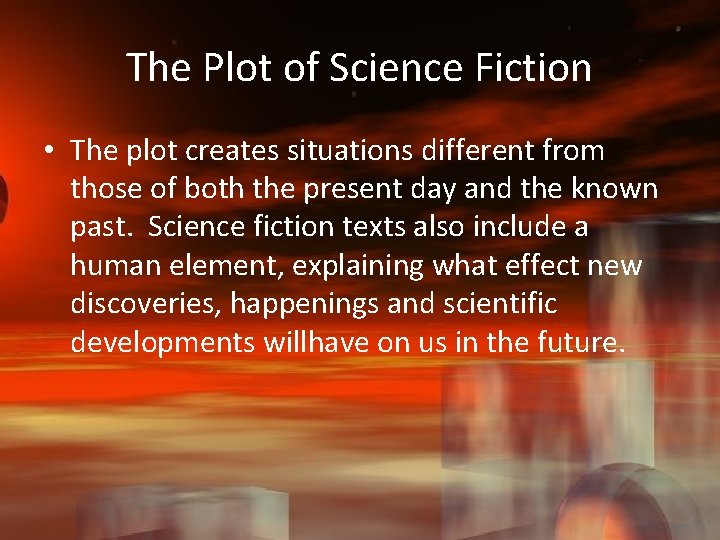 The Plot of Science Fiction

• The plot creates situations different from those of both the present day and the known past.  Science fiction texts also include a human element, explaining what effect new discoveries, happenings and scientific developments willhave on us in the future.